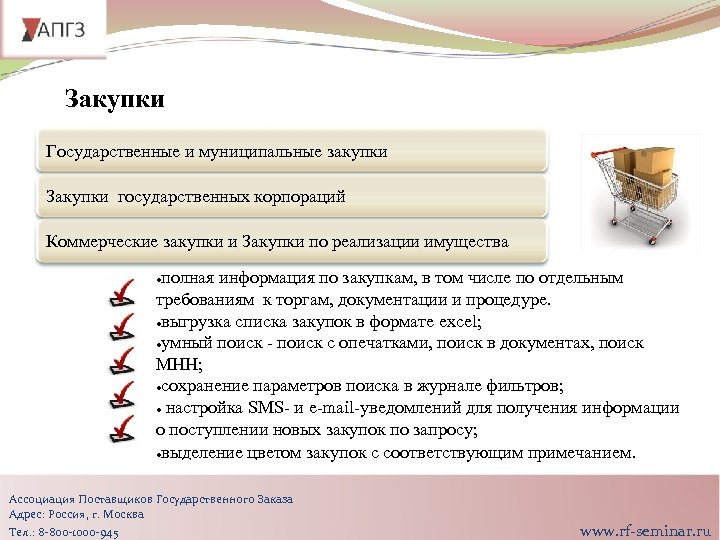 АПГЗ

Закупки

Государственные и муниципальные закупки

Закупки государственных корпораций

Коммерческие закупки и Закупки по реализации имущества

•полная информация по закупкам, в том числе по отдельным требованиям к торгам, документации и процедуре.
•выгрузка списка закупок в формате excel;
•умный поиск - поиск с опечатками, поиск в документах, поиск МНН;
•сохранение параметров поиска в журнале фильтров;
• настройка SMS- и e-mail-уведомлений для получения информации о поступлении новых закупок по запросу;
•выделение цветом закупок с соответствующим примечанием.

Ассоциация Поставщиков Государственного Заказа
Адрес: Россия, г. Москва
Тел.: 8-800-1000-945

www.rf-seminar.ru